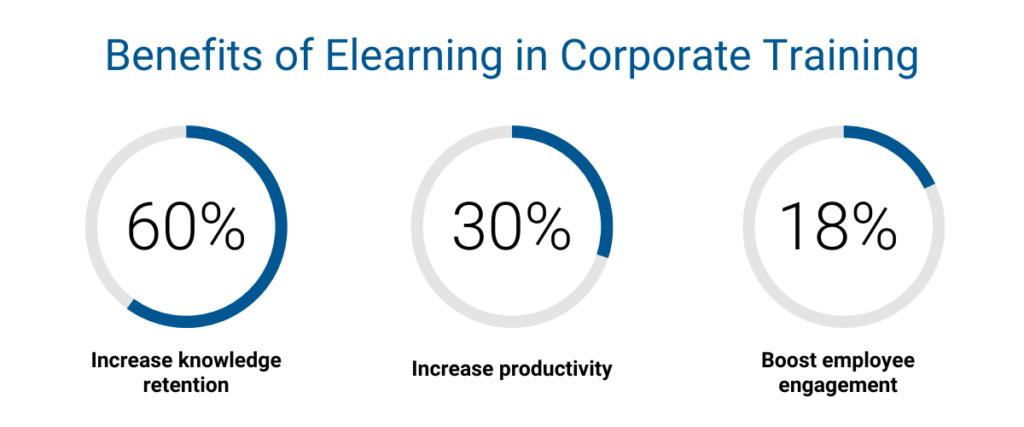 Benefits of Elearning in Corporate Training

60%

Increase knowledge retention

30%

Increase productivity

18%

Boost employee engagement